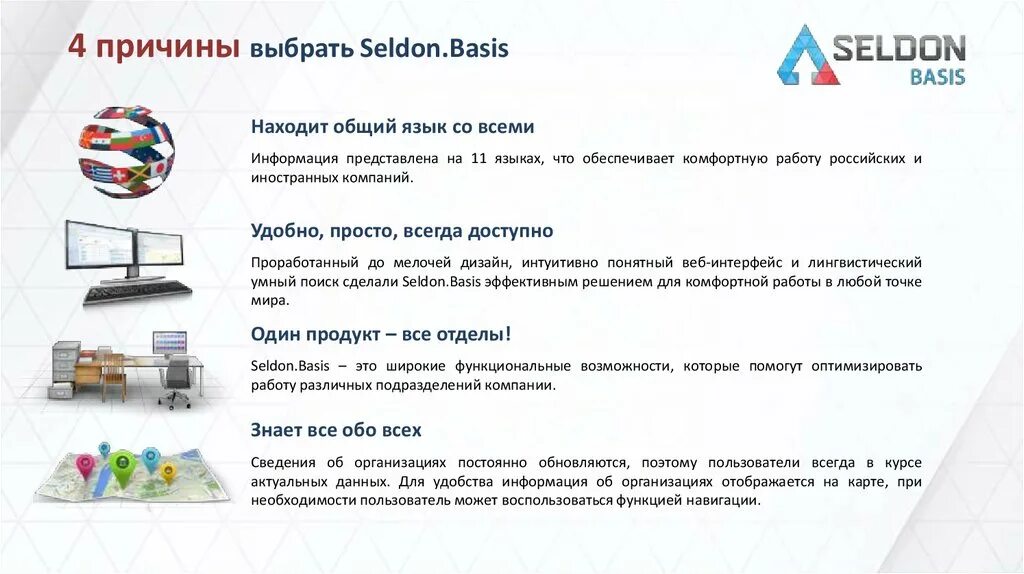 4 причины выбрать Seldon.Basis

SELDON
BASIS

Находит общий язык со всеми

Информация представлена на 11 языках, что обеспечивает комфортную работу российских и иностранных компаний.

Удобно, просто, всегда доступно

Проработанный до мелочей дизайн, интуитивно понятный веб-интерфейс и лингвистический умный поиск сделали Seldon.Basis эффективным решением для комфортной работы в любой точке мира.

Один продукт – все отделы!

Seldon.Basis – это широкие функциональные возможности, которые помогут оптимизировать работу различных подразделений компании.

Знает все обо всех

Сведения об организациях постоянно обновляются, поэтому пользователи всегда в курсе актуальных данных. Для удобства информация об организациях отображается на карте, при необходимости пользователь может воспользоваться функцией навигации.